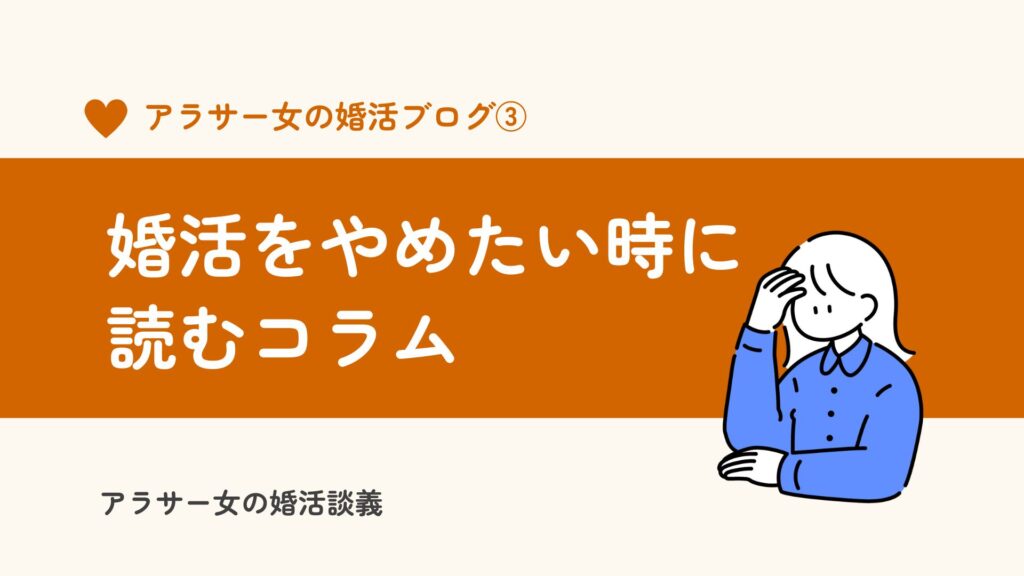 アラサー女の婚活ブログ③

婚活をやめたい時に読むコラム

アラサー女の婚活談義